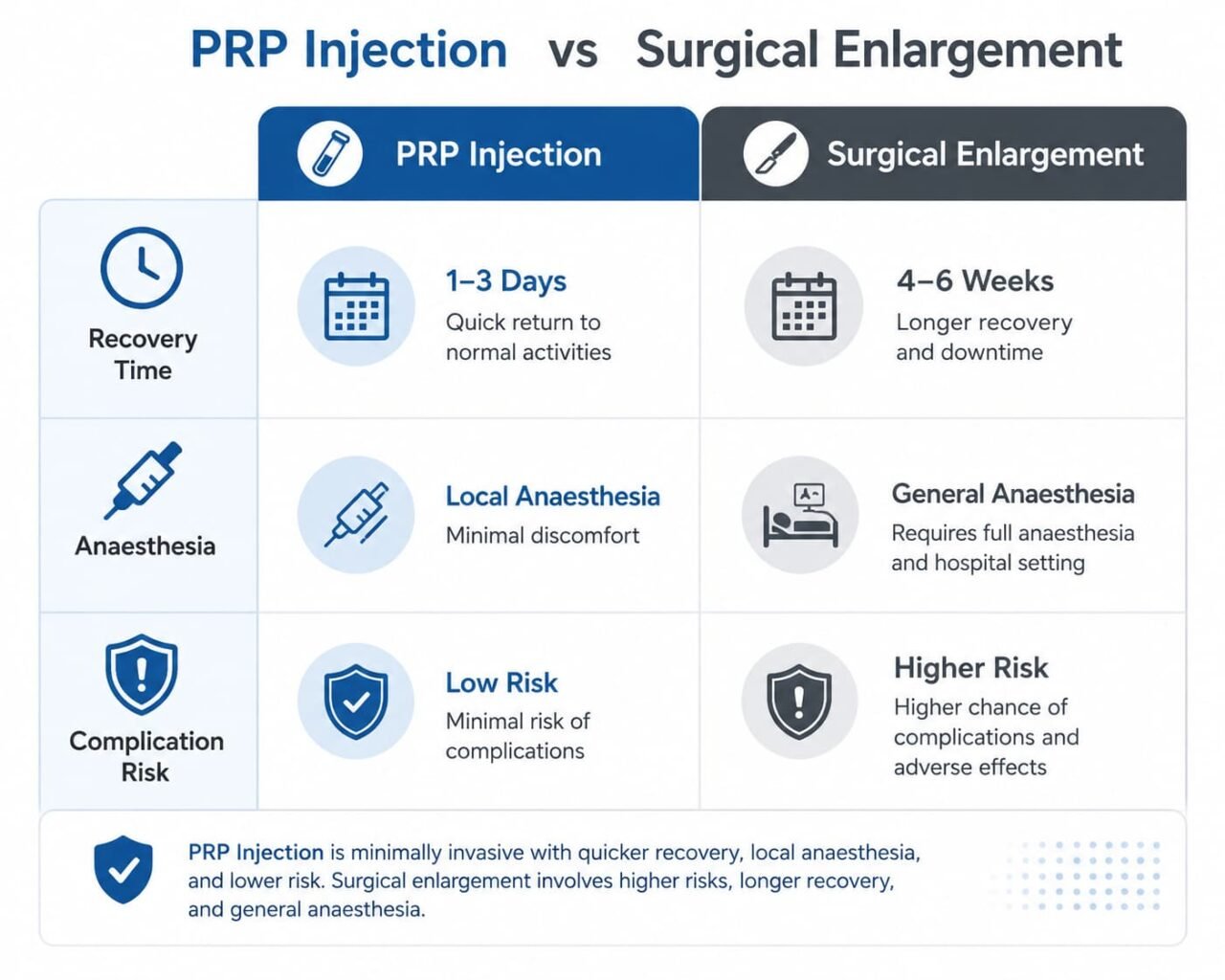 PRP Injection vs Surgical Enlargement

| | PRP Injection | Surgical Enlargement |
|---|---|---|
| Recovery Time | 1–3 Days Quick return to normal activities | 4–6 Weeks Longer recovery and downtime |
| Anaesthesia | Local Anaesthesia Minimal discomfort | General Anaesthesia Requires full anaesthesia and hospital setting |
| Complication Risk | Low Risk Minimal risk of complications | Higher Risk Higher chance of complications and adverse effects |

PRP Injection is minimally invasive with quicker recovery, local anaesthesia, and lower risk. Surgical enlargement involves higher risks, longer recovery, and general anaesthesia.